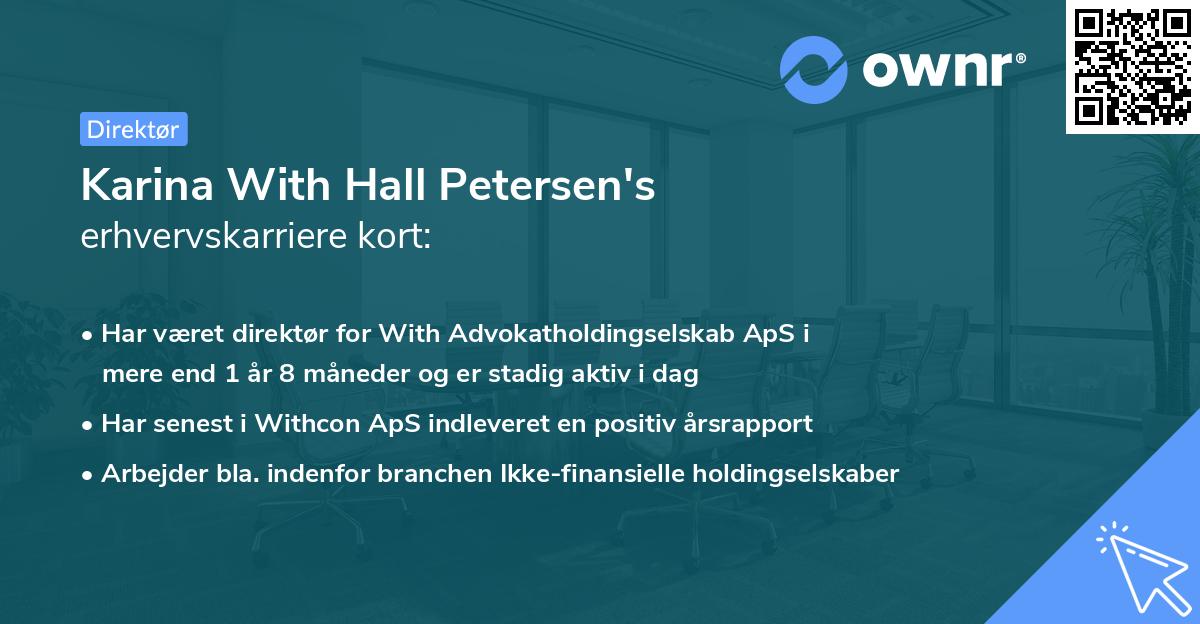 ownr®

Direktør

Karina With Hall Petersen's
erhvervskarriere kort:

• Har været direktør for With Advokatholdingselskab ApS i mere end 1 år 8 måneder og er stadig aktiv i dag
• Har senest i Withcon ApS indleveret en positiv årsrapport
• Arbejder bla. indenfor branchen Ikke-finansielle holdingselskaber